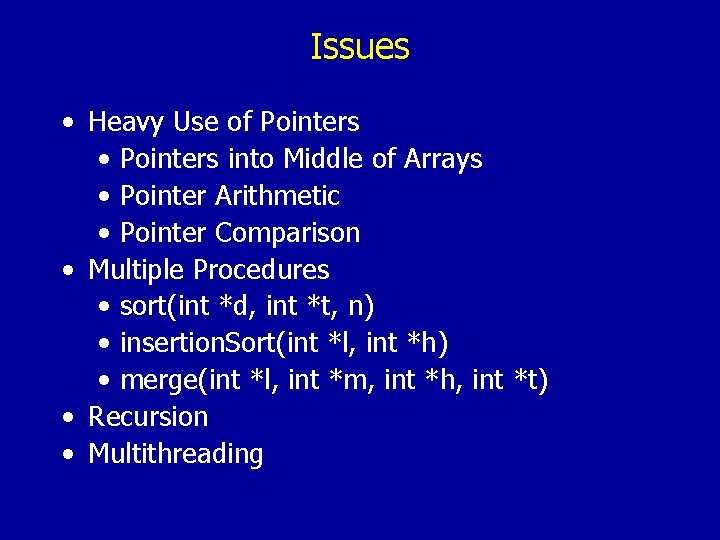 Issues

• Heavy Use of Pointers
  • Pointers into Middle of Arrays
  • Pointer Arithmetic
  • Pointer Comparison
• Multiple Procedures
  • sort(int *d, int *t, n)
  • insertionSort(int *l, int *h)
  • merge(int *l, int *m, int *h, int *t)
• Recursion
• Multithreading